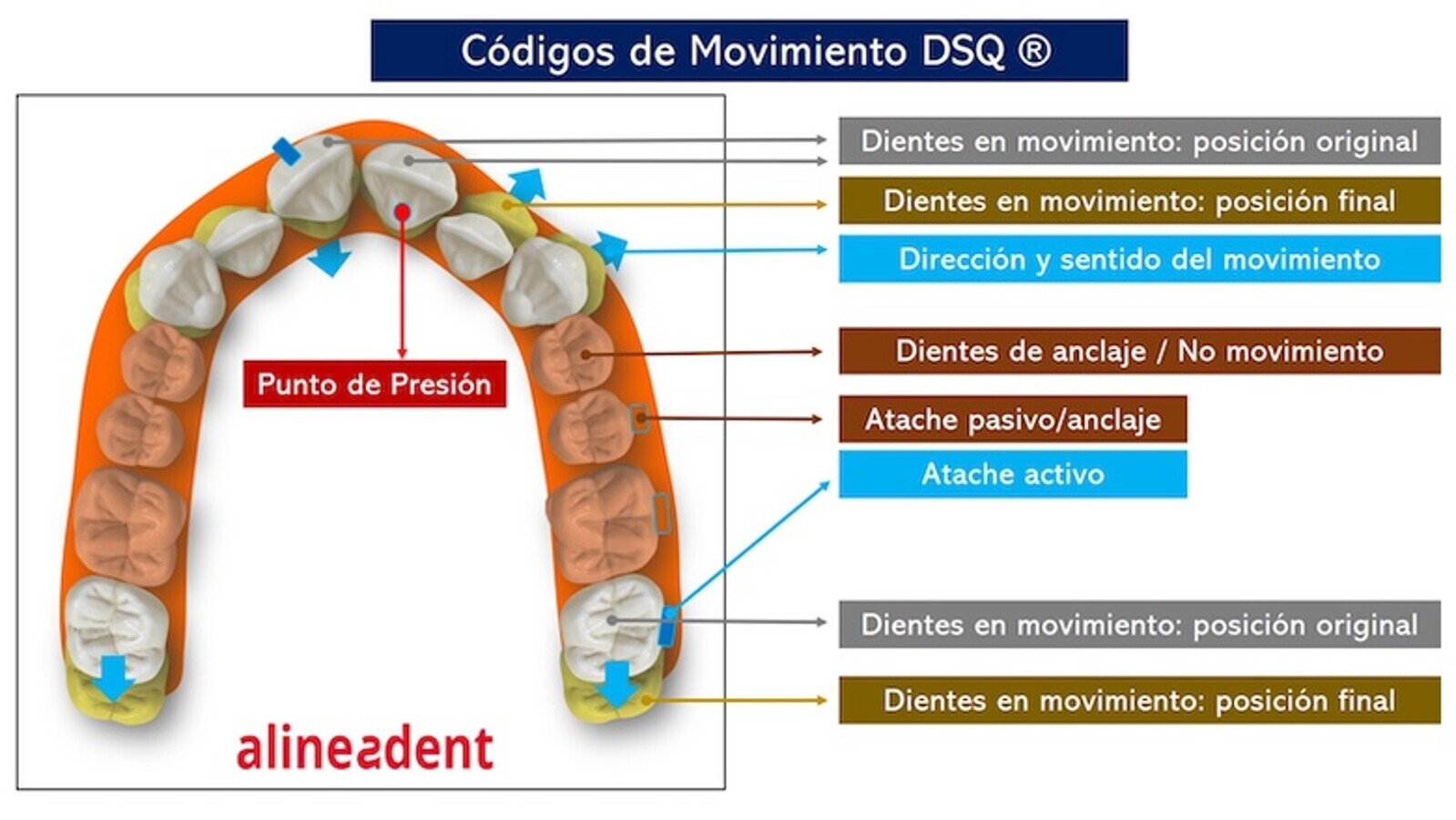 Códigos de Movimiento DSQ ®

Punto de Presión

alineadent

Dientes en movimiento: posición original

Dientes en movimiento: posición final

Dirección y sentido del movimiento

Dientes de anclaje / No movimiento

Atache pasivo/anclaje

Atache activo

Dientes en movimiento: posición original

Dientes en movimiento: posición final